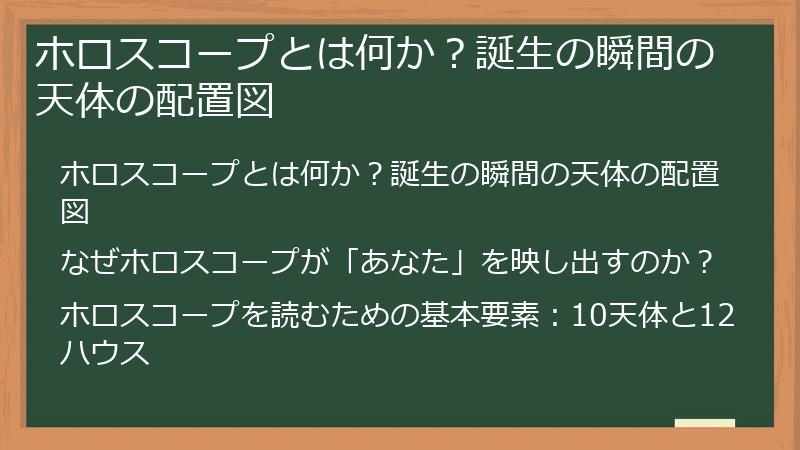 ホロスコープとは何か？誕生の瞬間の天体の配置図

ホロスコープとは何か？誕生の瞬間の天体の配置図

なぜホロスコープが「あなた」を映し出すのか？

ホロスコープを読むための基本要素：10天体と12ハウス